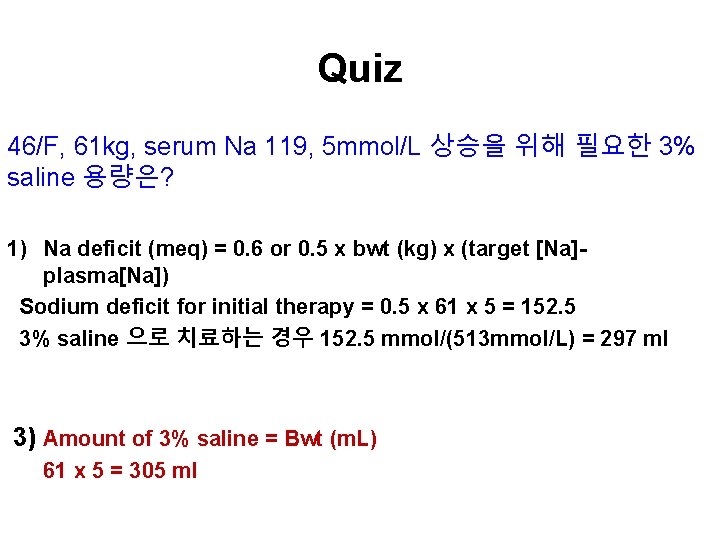 Quiz

46/F, 61kg, serum Na 119, 5mmol/L 상승을 위해 필요한 3% saline 용량은?

1) Na deficit (meq) = 0.6 or 0.5 x bwt (kg) x (target [Na]-plasma[Na])

Sodium deficit for initial therapy = 0.5 x 61 x 5 = 152.5

3% saline 으로 치료하는 경우 152.5 mmol/(513mmol/L) = 297 ml

3) Amount of 3% saline = Bwt (mL)

61 x 5 = 305 ml